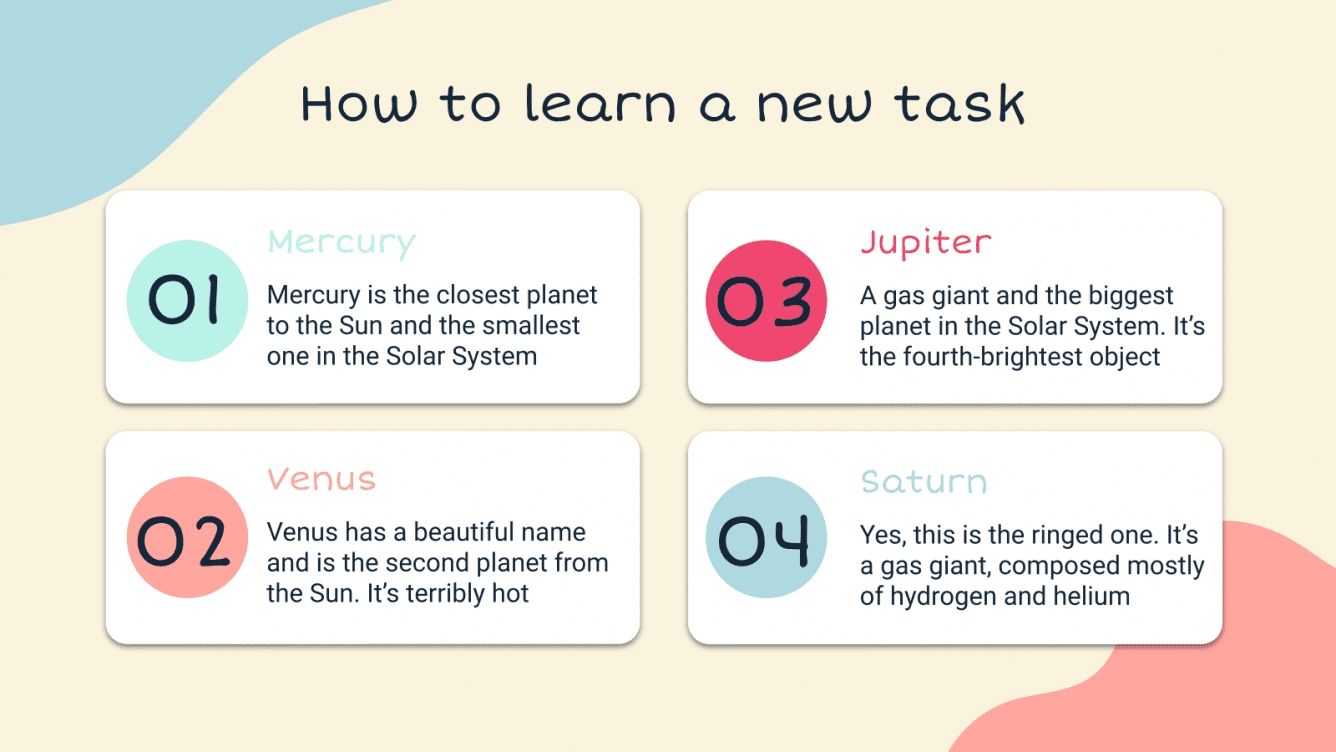 How to learn a new task

01

Mercury

Mercury is the closest planet to the Sun and the smallest one in the Solar System

02

Venus

Venus has a beautiful name and is the second planet from the Sun. It's terribly hot

03

Jupiter

A gas giant and the biggest planet in the Solar System. It's the fourth-brightest object

04

Saturn

Yes, this is the ringed one. It's a gas giant, composed mostly of hydrogen and helium